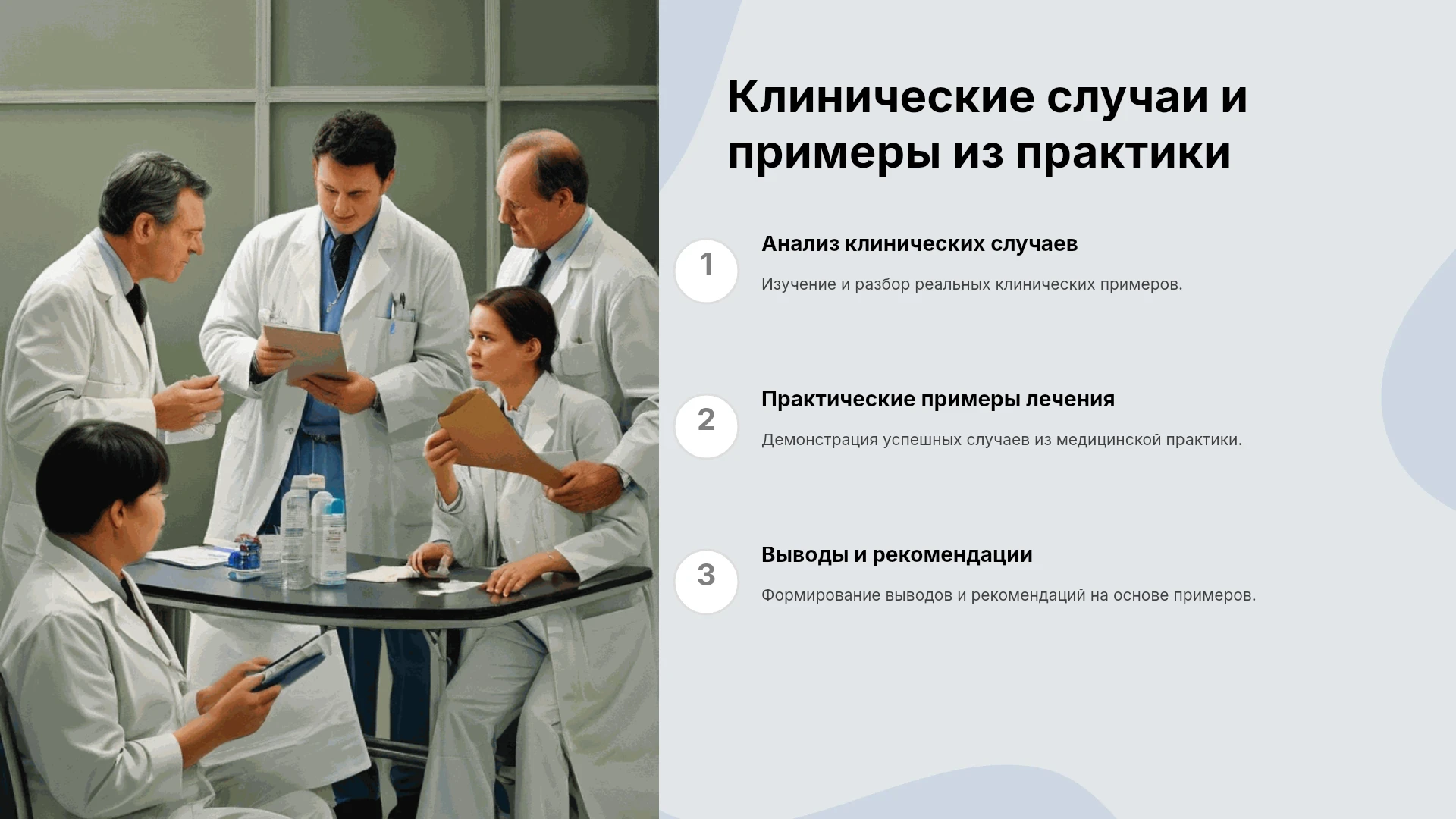 Клинические случаи и примеры из практики

1

Анализ клинических случаев

Изучение и разбор реальных клинических примеров.

2

Практические примеры лечения

Демонстрация успешных случаев из медицинской практики.

3

Выводы и рекомендации

Формирование выводов и рекомендаций на основе примеров.